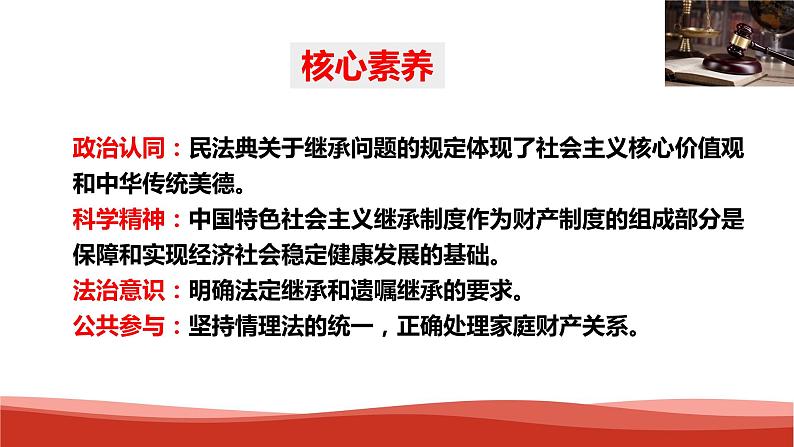 核心素养

政治认同：民法典关于继承问题的规定体现了社会主义核心价值观和中华传统美德。
科学精神：中国特色社会主义继承制度作为财产制度的组成部分是保障和实现经济社会稳定健康发展的基础。
法治意识：明确法定继承和遗嘱继承的要求。
公共参与：坚持情理法的统一，正确处理家庭财产关系。